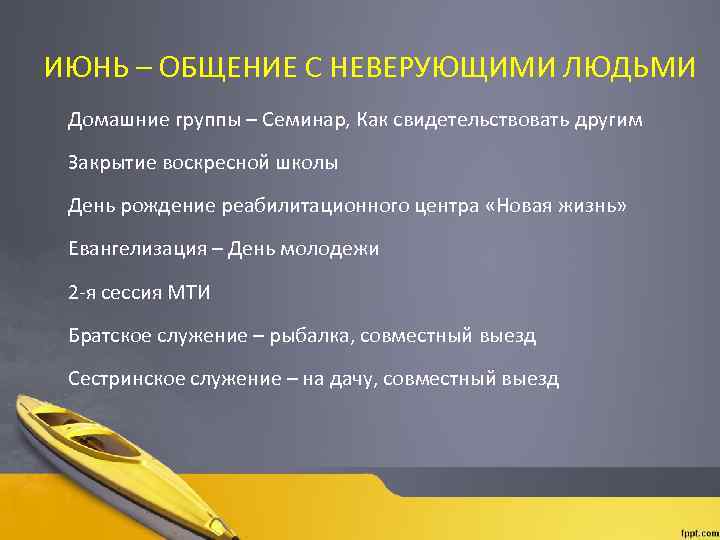 ИЮНЬ – ОБЩЕНИЕ С НЕВЕРУЮЩИМИ ЛЮДЬМИ

Домашние группы – Семинар, Как свидетельствовать другим

Закрытие воскресной школы

День рождение реабилитационного центра «Новая жизнь»

Евангелизация – День молодежи

2-я сессия МТИ

Братское служение – рыбалка, совместный выезд

Сестринское служение – на дачу, совместный выезд

fppt.com